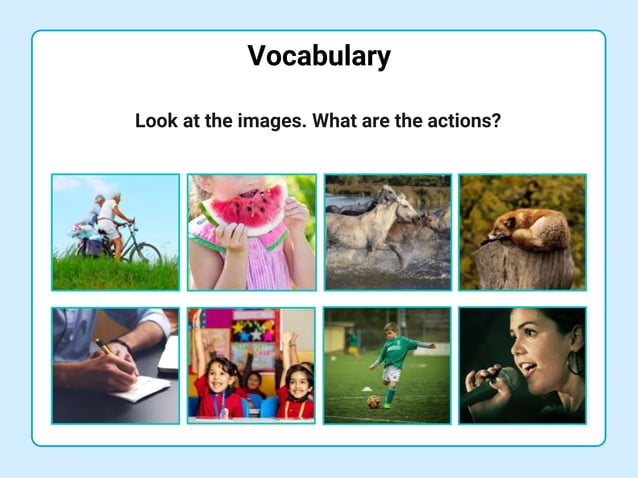 Vocabulary

Look at the images. What are the actions?